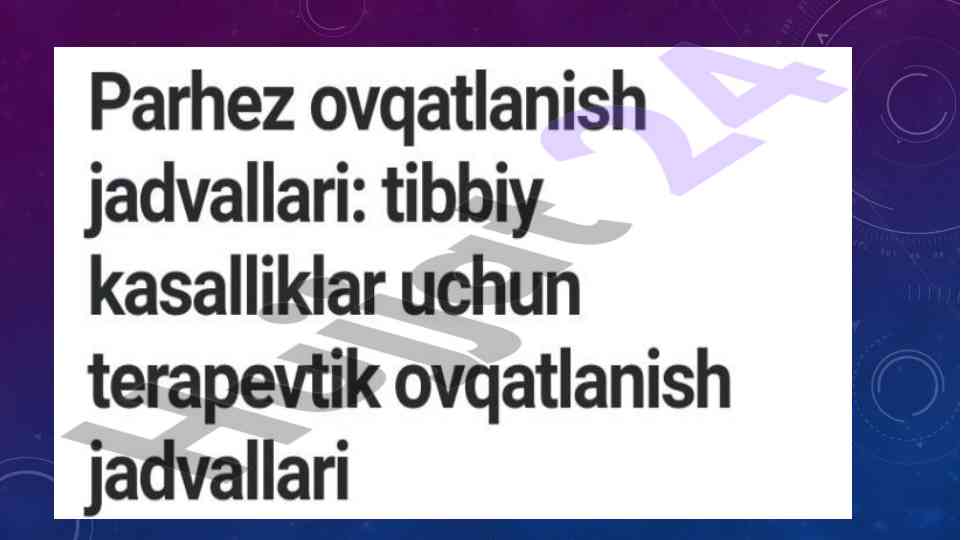 Parhez ovqatlanish jadvallari: tibbiy kasalliklar uchun terapevtik ovqatlanish jadvallari

Hujjat 24